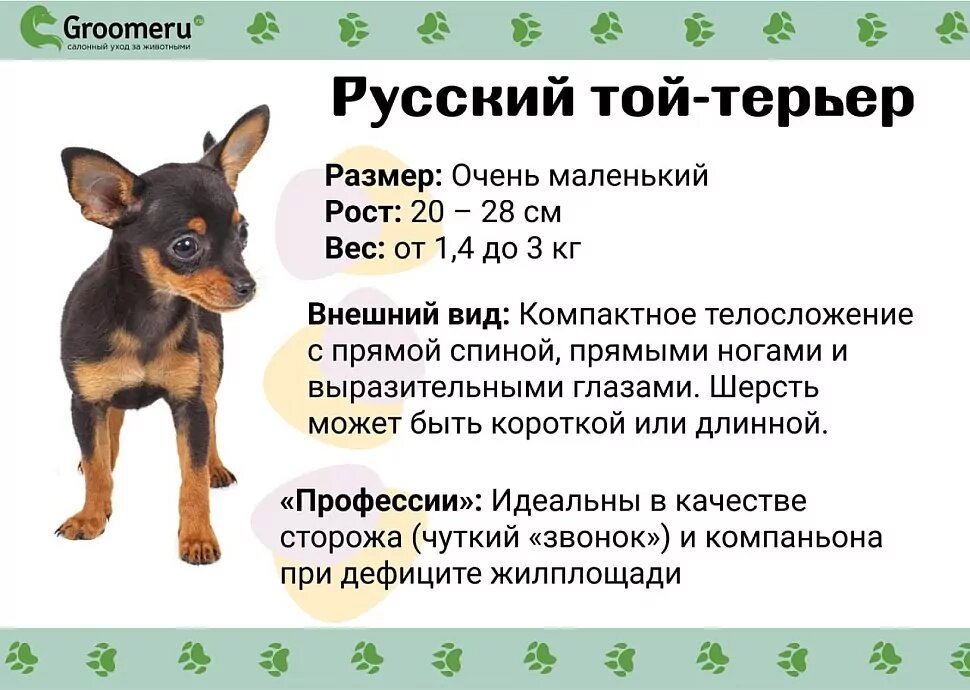 Groomeru
салонный уход за животными

Русский той-терьер

Размер: Очень маленький
Рост: 20 – 28 см
Вес: от 1,4 до 3 кг

Внешний вид: Компактное телосложение с прямой спиной, прямыми ногами и выразительными глазами. Шерсть может быть короткой или длинной.

«Профессии»: Идеальны в качестве сторожа (чуткий «звонок») и компаньона при дефиците жилплощади